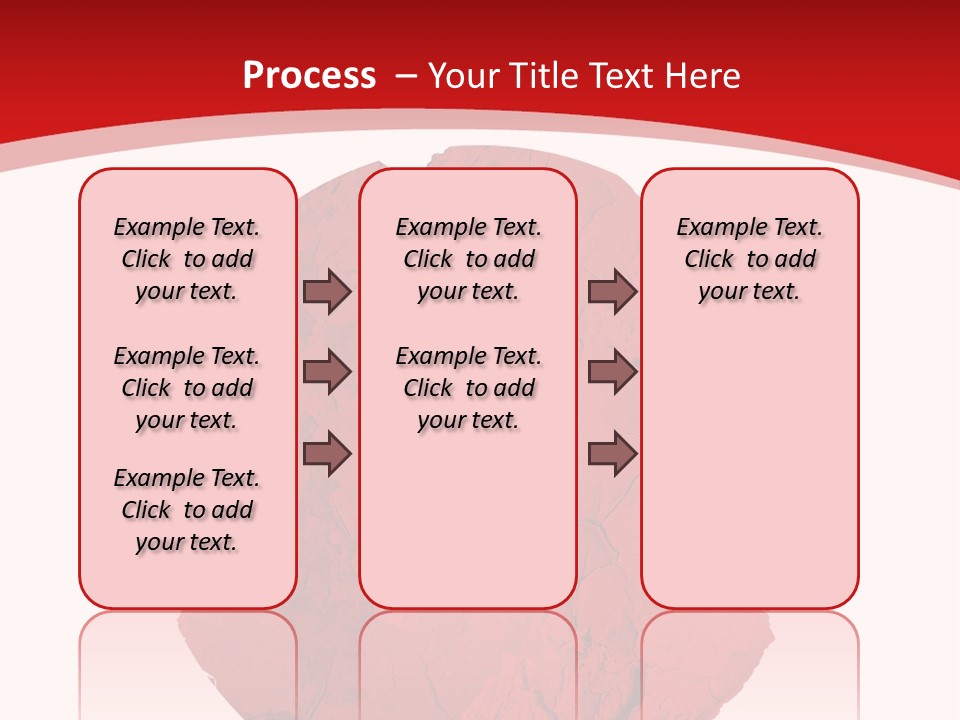 Process – Your Title Text Here

Example Text. Click to add your text.

Example Text. Click to add your text.

Example Text. Click to add your text.

Example Text. Click to add your text.

Example Text. Click to add your text.

Example Text. Click to add your text.